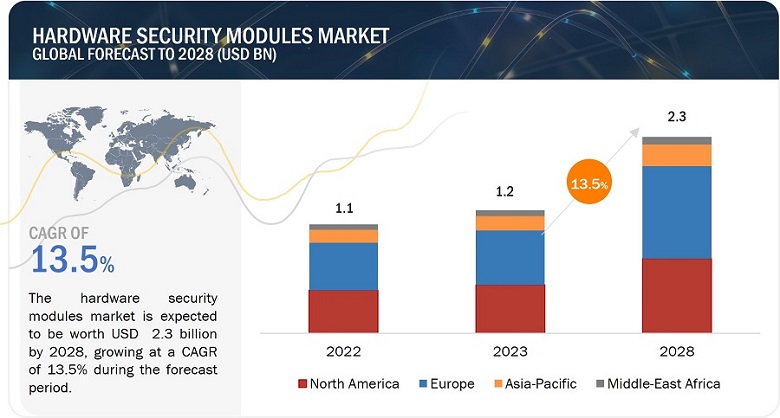 HARDWARE SECURITY MODULES MARKET
GLOBAL FORECAST TO 2028 (USD BN)

CAGR OF
13.5%

The hardware security modules market is expected to be worth USD 2.3 billion by 2028, growing at a CAGR of 13.5% during the forecast period.

1.1
1.2
13.5%
2.3

2022
2023
2028

North America
Europe
Asia-Pacific
Middle-East Africa